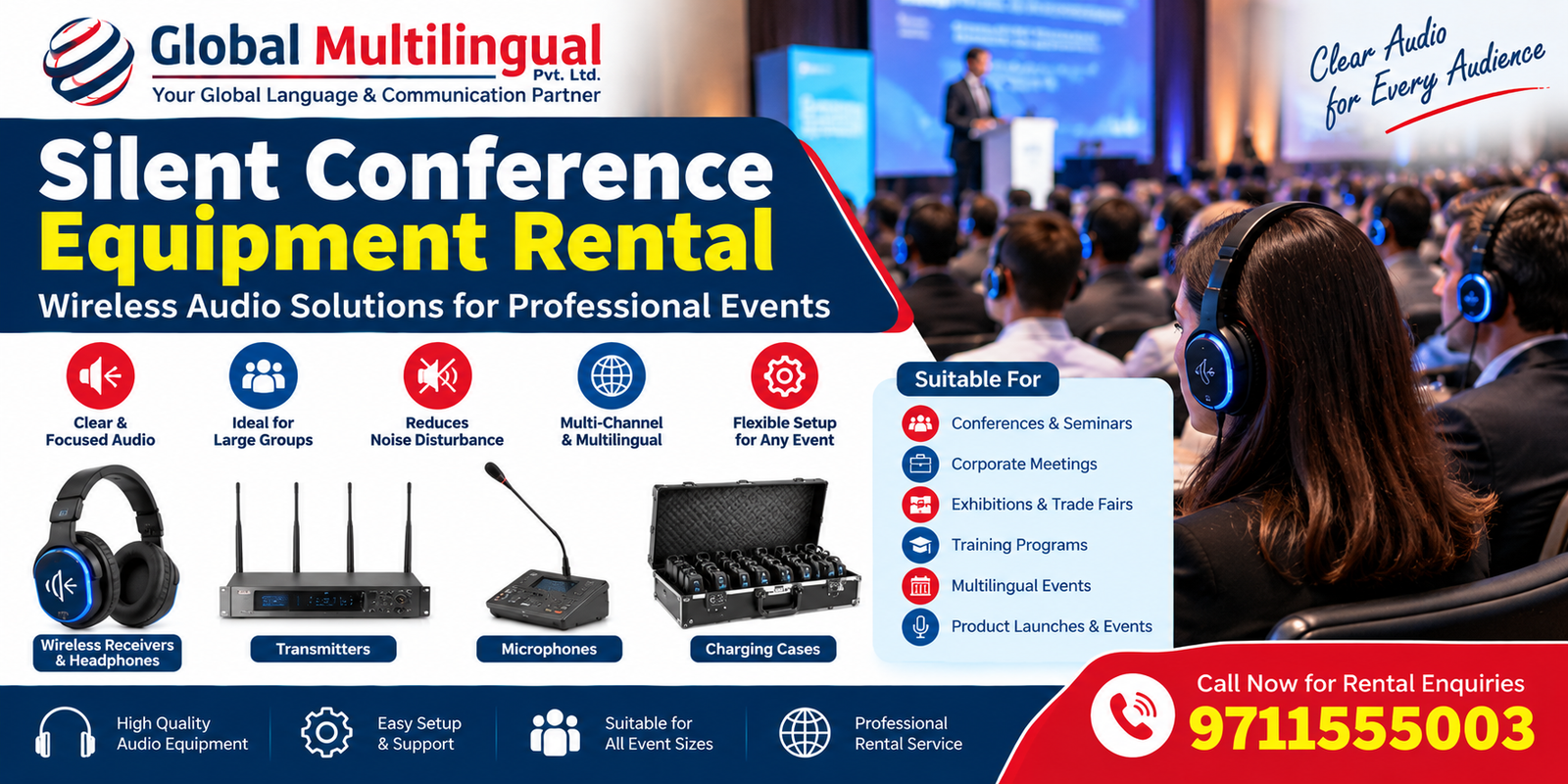 Global Multilingual Pvt. Ltd.
Your Global Language & Communication Partner

Clear Audio for Every Audience

Silent Conference Equipment Rental
Wireless Audio Solutions for Professional Events

Clear & Focused Audio
Ideal for Large Groups
Reduces Noise Disturbance
Multi-Channel & Multilingual
Flexible Setup for Any Event

Wireless Receivers & Headphones
Transmitters
Microphones
Charging Cases

Suitable For
Conferences & Seminars
Corporate Meetings
Exhibitions & Trade Fairs
Training Programs
Multilingual Events
Product Launches & Events

High Quality Audio Equipment
Easy Setup & Support
Suitable for All Event Sizes
Professional Rental Service

Call Now for Rental Enquiries
9711555003